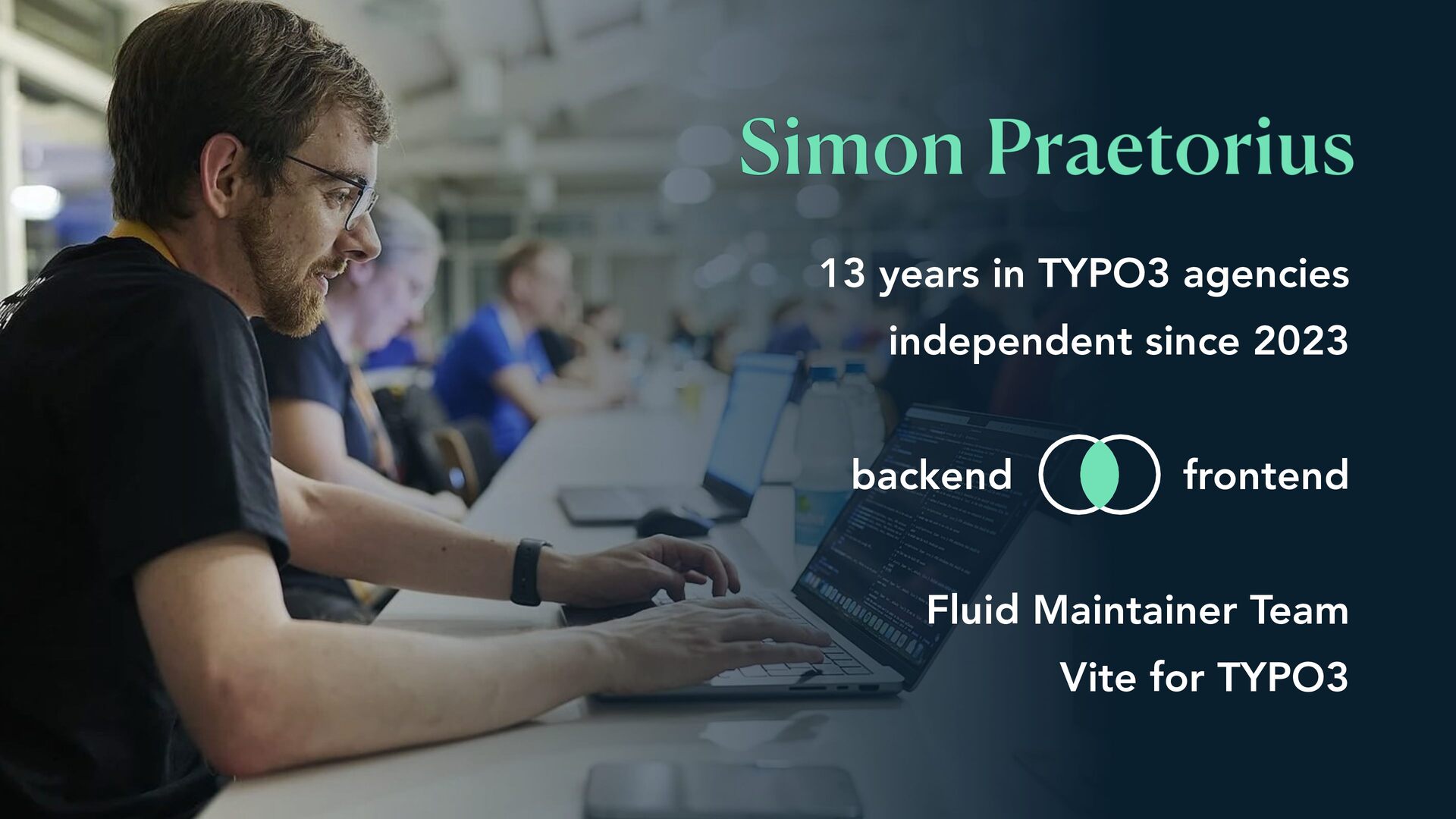 Simon Praetorius

13 years in TYPO3 agencies

independent since 2023

backend frontend

Fluid Maintainer Team

Vite for TYPO3